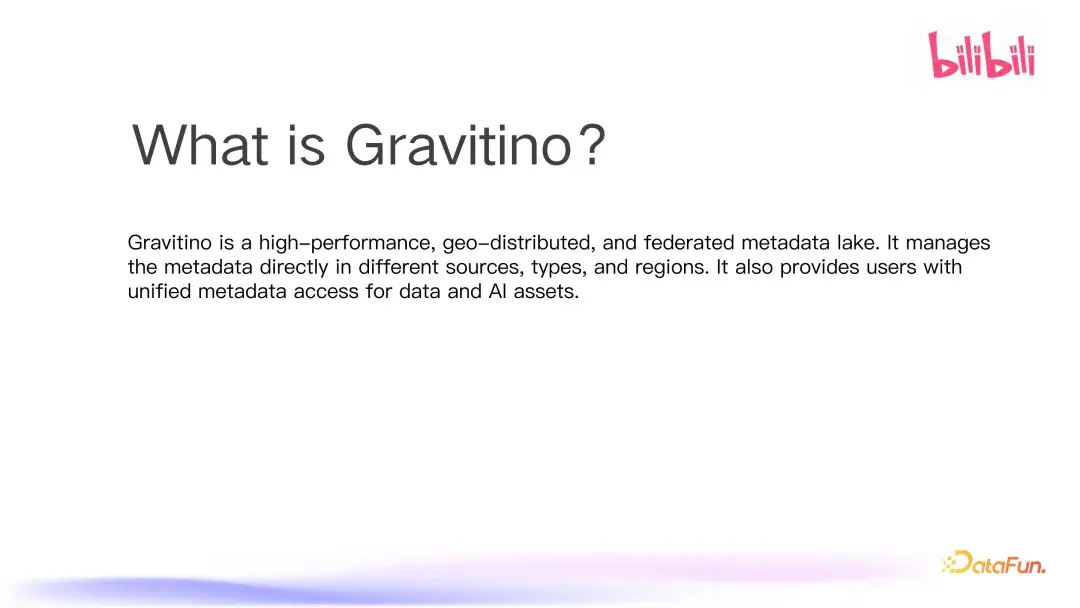 bilibili

What is Gravitino?

Gravitino is a high-performance, geo-distributed, and federated metadata lake. It manages the metadata directly in different sources, types, and regions. It also provides users with unified metadata access for data and AI assets.

DataFun.